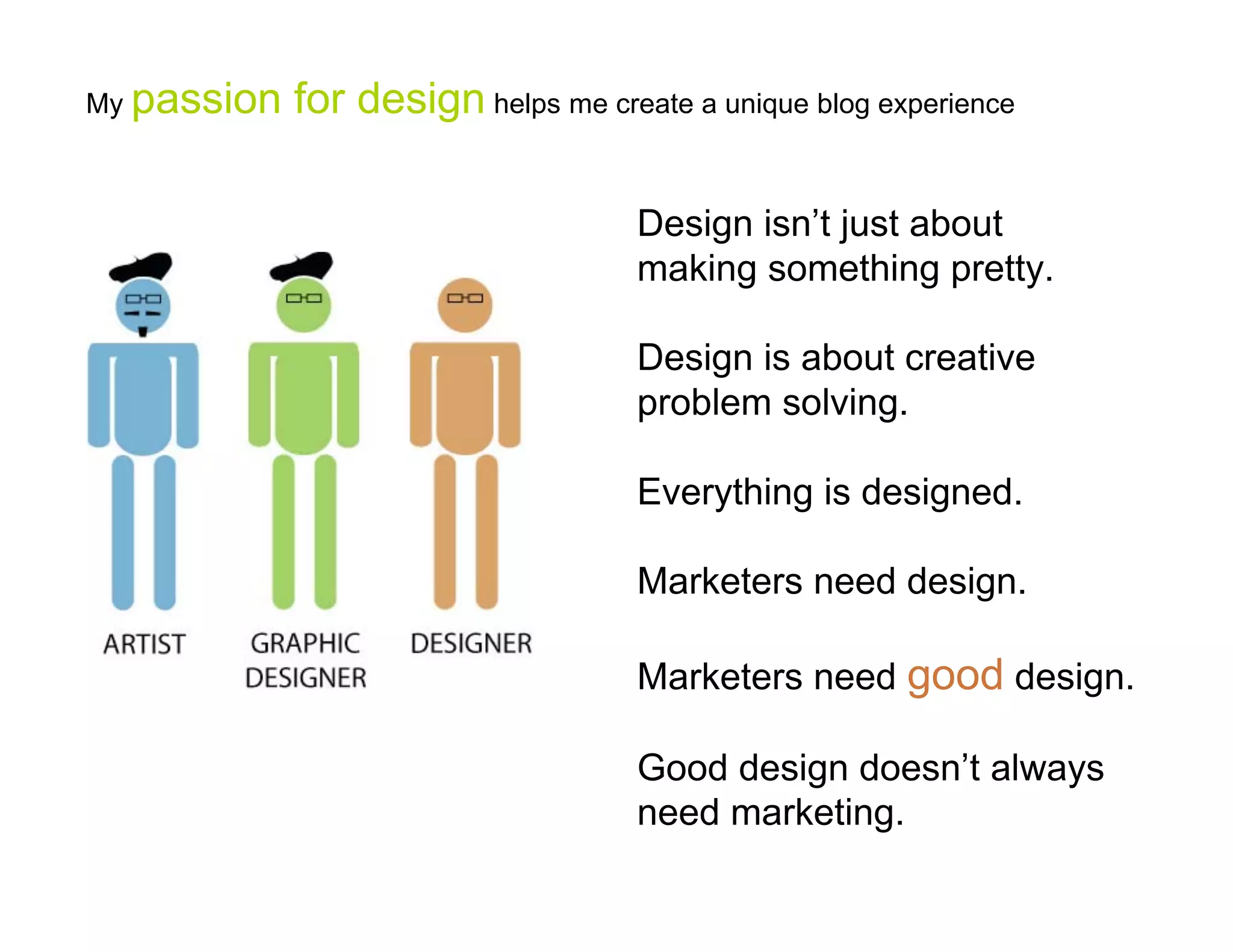 My passion for design helps me create a unique blog experience

ARTIST

GRAPHIC DESIGNER

DESIGNER

Design isn’t just about making something pretty.

Design is about creative problem solving.

Everything is designed.

Marketers need design.

Marketers need good design.

Good design doesn’t always need marketing.